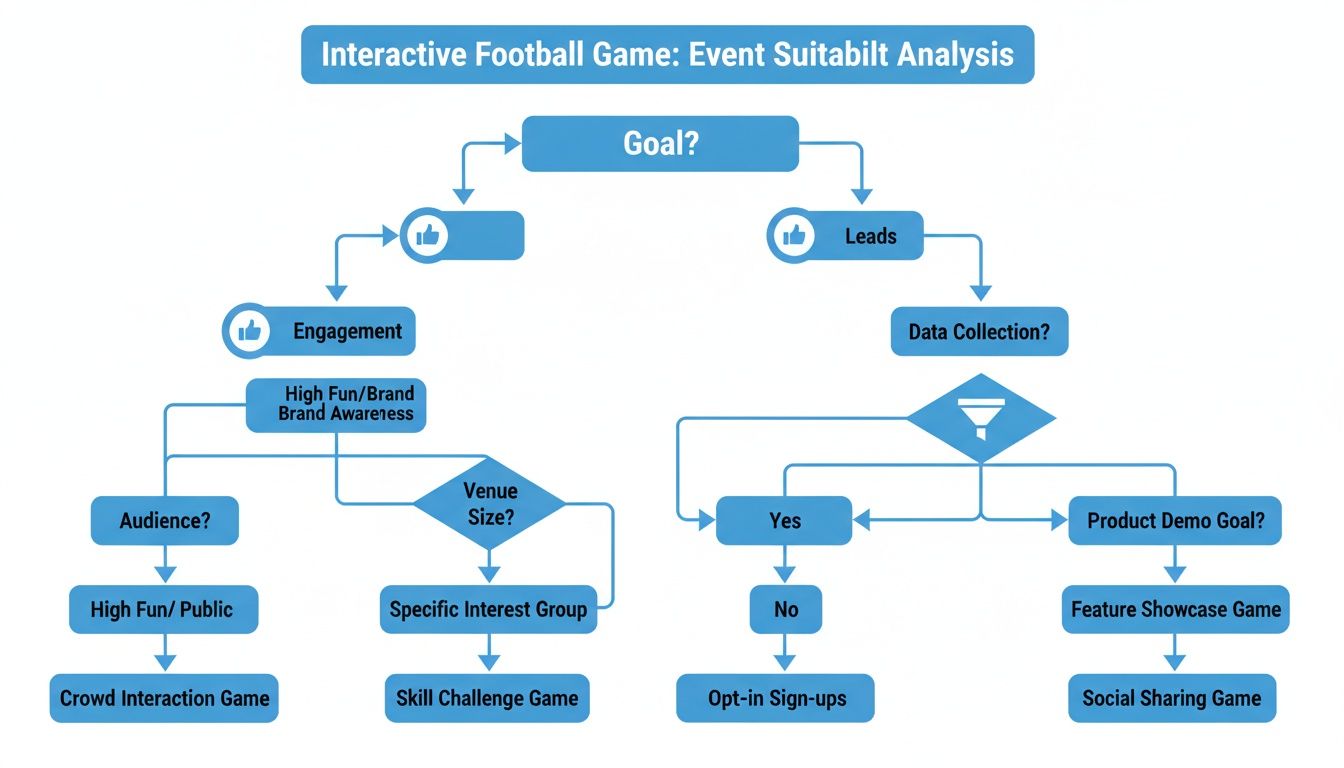 Interactive Football Game: Event Suitabilt Analysis

Goal?

Leads

Engagement

Data Collection?

High Fun/Brand Brand Awareness

Venue Size?

Audience?

Yes

Product Demo Goal?

High Fun/ Public

Specific Interest Group

No

Feature Showcase Game

Crowd Interaction Game

Skill Challenge Game

Opt-in Sign-ups

Social Sharing Game